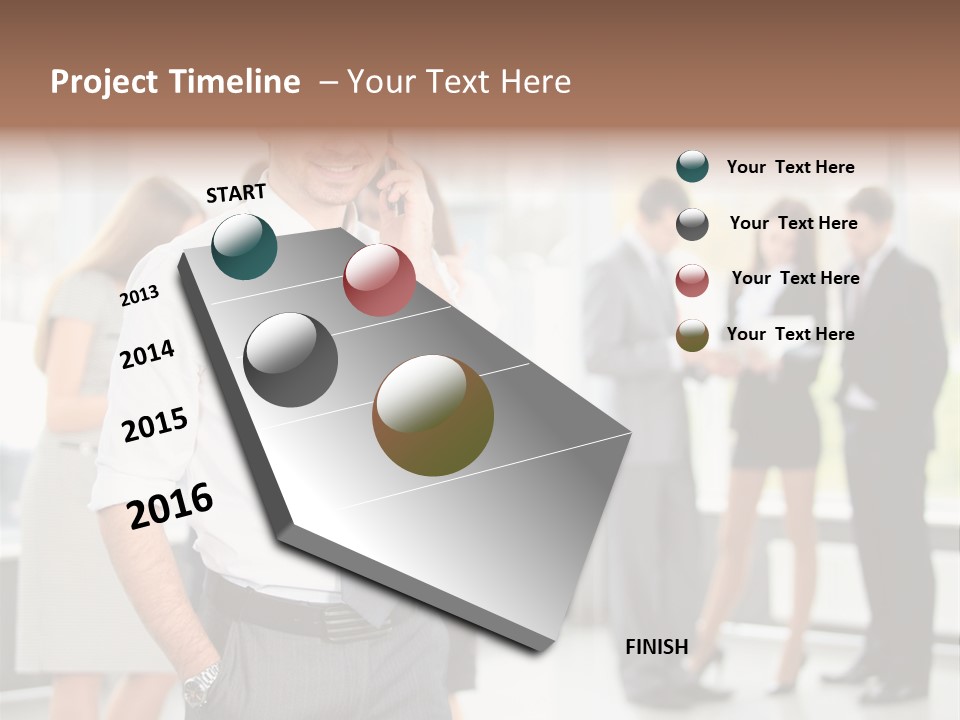 Project Timeline – Your Text Here

START

2013

2014

2015

2016

FINISH

Your Text Here

Your Text Here

Your Text Here

Your Text Here